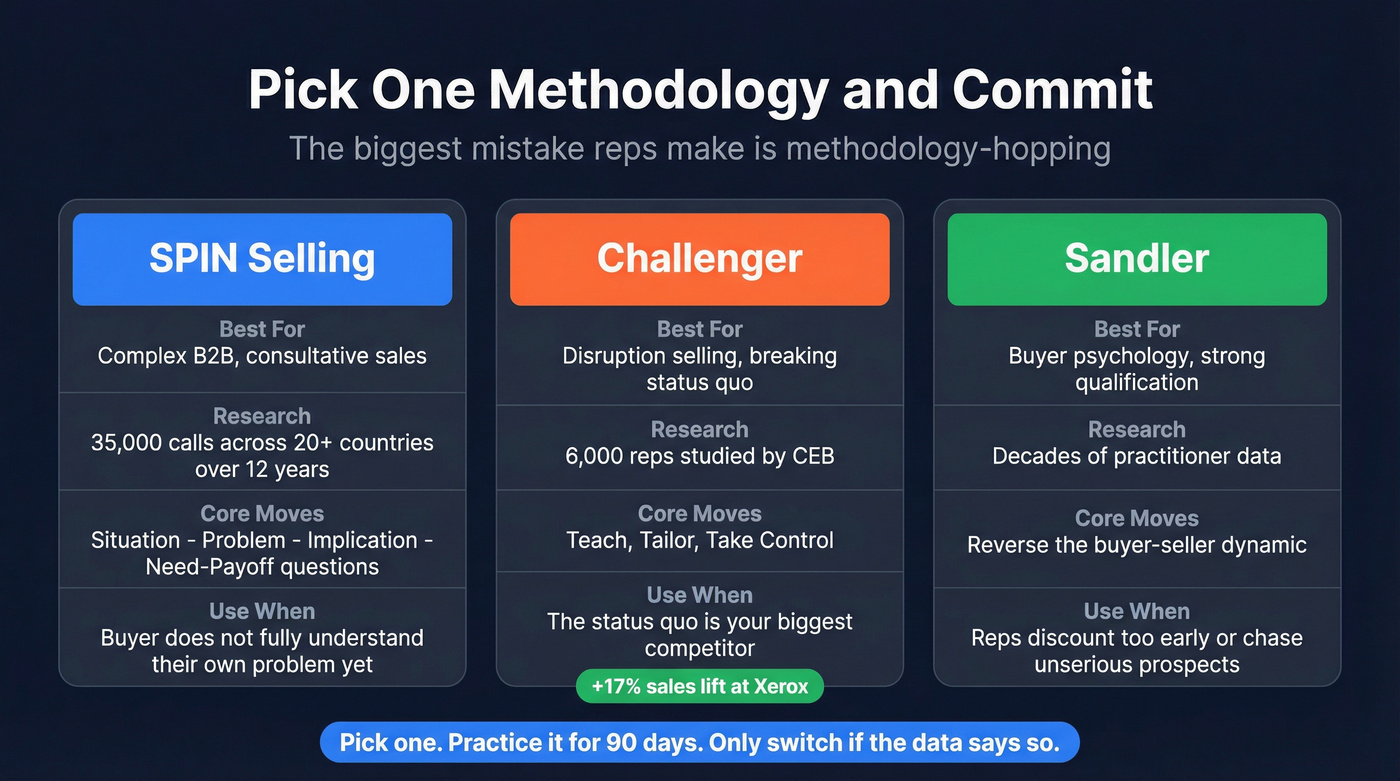 Pick One Methodology and Commit

The biggest mistake reps make is methodology-hopping

SPIN Selling

Best For
Complex B2B, consultative sales

Research
35,000 calls across 20+ countries over 12 years

Core Moves
Situation - Problem - Implication - Need-Payoff questions

Use When
Buyer does not fully understand their own problem yet

Challenger

Best For
Disruption selling, breaking status quo

Research
6,000 reps studied by CEB

Core Moves
Teach, Tailor, Take Control

Use When
The status quo is your biggest competitor

+17% sales lift at Xerox

Sandler

Best For
Buyer psychology, strong qualification

Research
Decades of practitioner data

Core Moves
Reverse the buyer-seller dynamic

Use When
Reps discount too early or chase unserious prospects

Pick one. Practice it for 90 days. Only switch if the data says so.